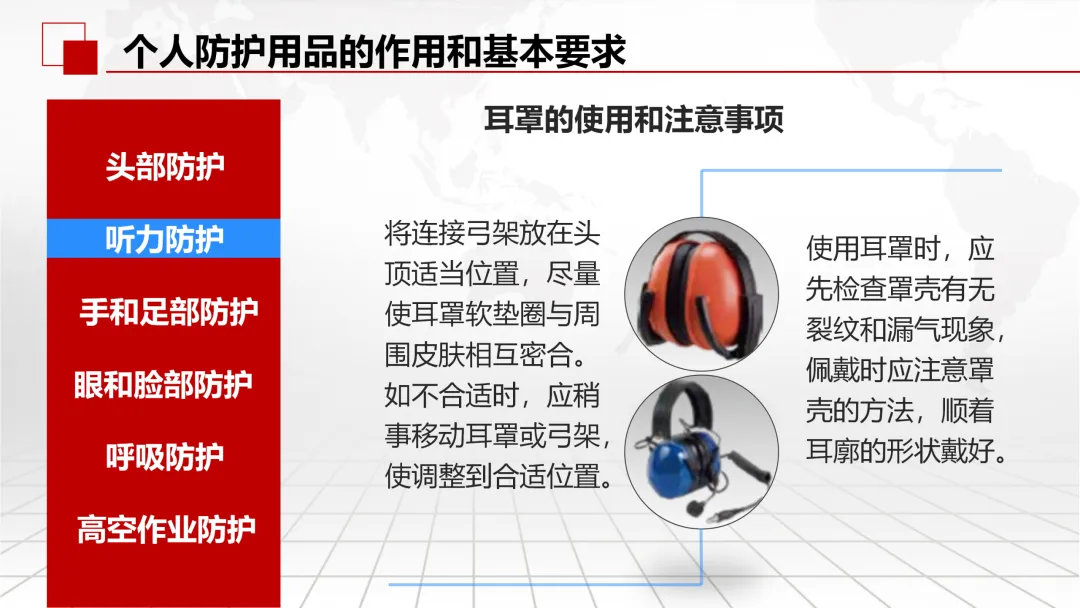 个人防护用品的作用和基本要求

头部防护

听力防护

手和足部防护

眼和脸部防护

呼吸防护

高空作业防护

耳罩的使用和注意事项

将连接弓架放在头顶适当位置，尽量使耳罩软垫圈与周围皮肤相互密合。如不合适时，应稍事移动耳罩或弓架，使调整到合适位置。

使用耳罩时，应先检查罩壳有无裂纹和漏气现象，佩戴时应注意罩壳的方法，顺着耳廓的形状戴好。